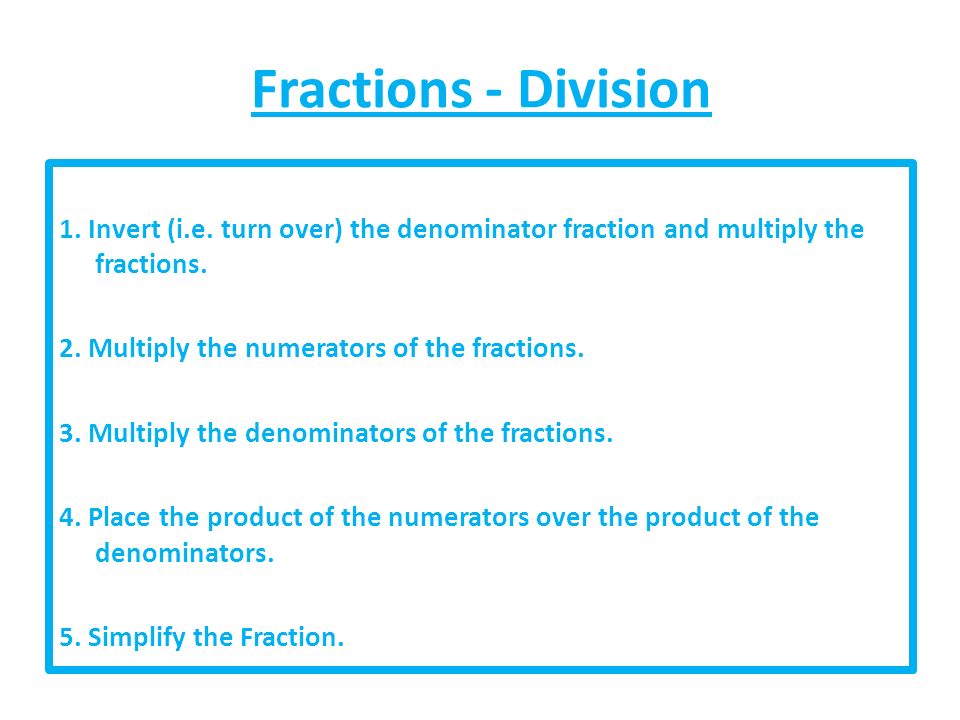 Fractions - Division

1. Invert (i.e. turn over) the denominator fraction and multiply the fractions.

2. Multiply the numerators of the fractions.

3. Multiply the denominators of the fractions.

4. Place the product of the numerators over the product of the denominators.

5. Simplify the Fraction.